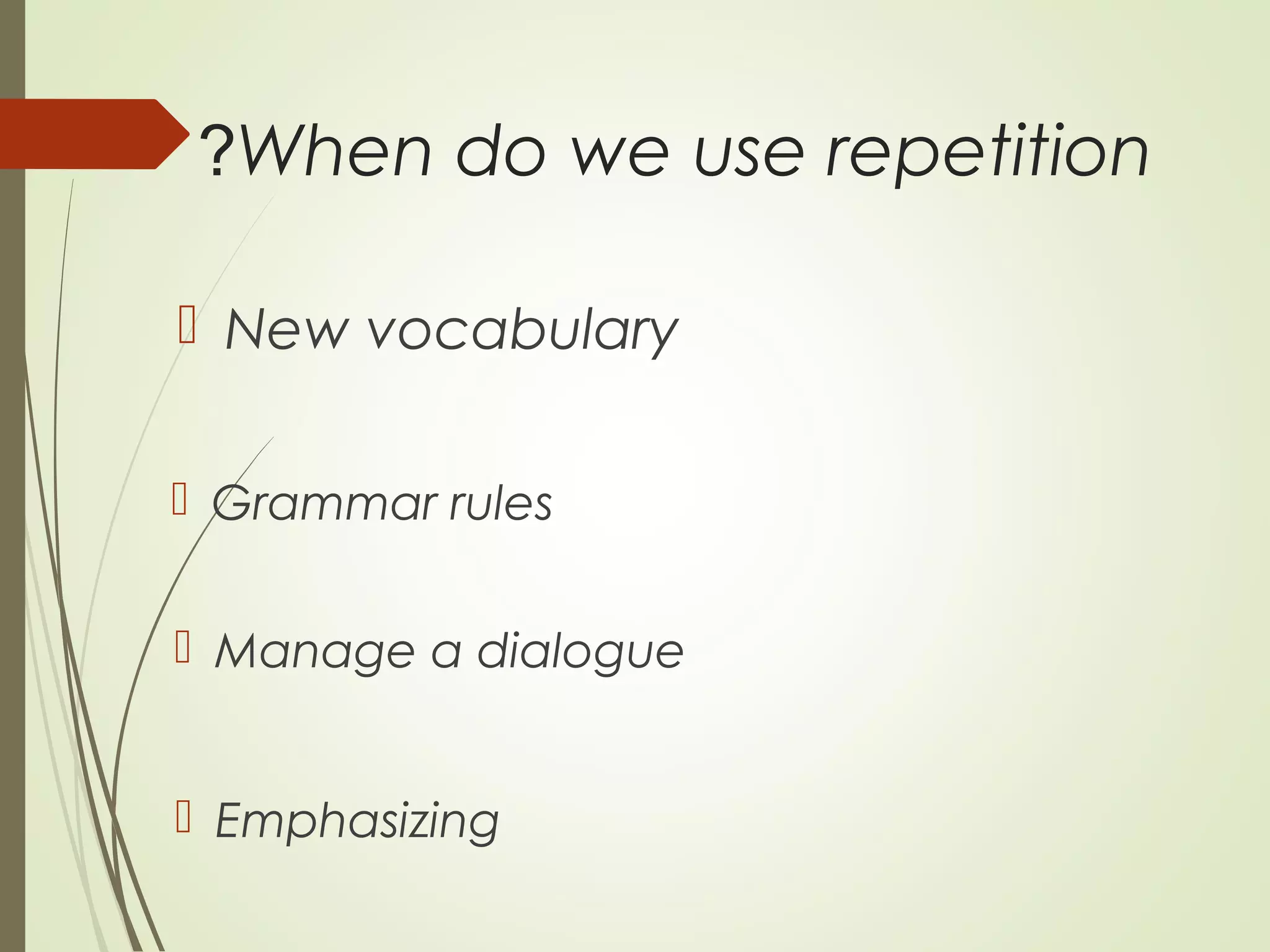 ?When do we use repetition

New vocabulary

Grammar rules

Manage a dialogue

Emphasizing